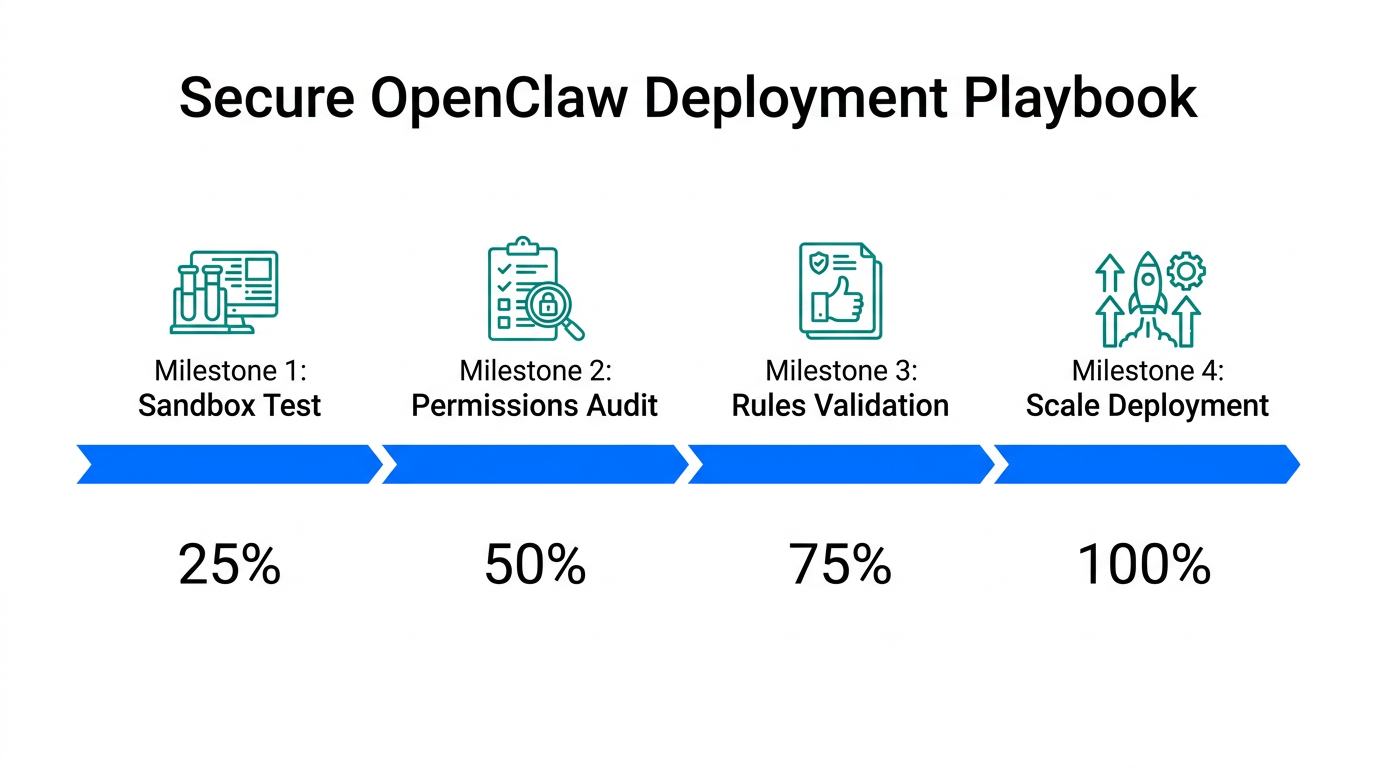 Secure OpenClaw Deployment Playbook

Milestone 1:
Sandbox Test

Milestone 2:
Permissions Audit

Milestone 3:
Rules Validation

Milestone 4:
Scale Deployment

25%

50%

75%

100%